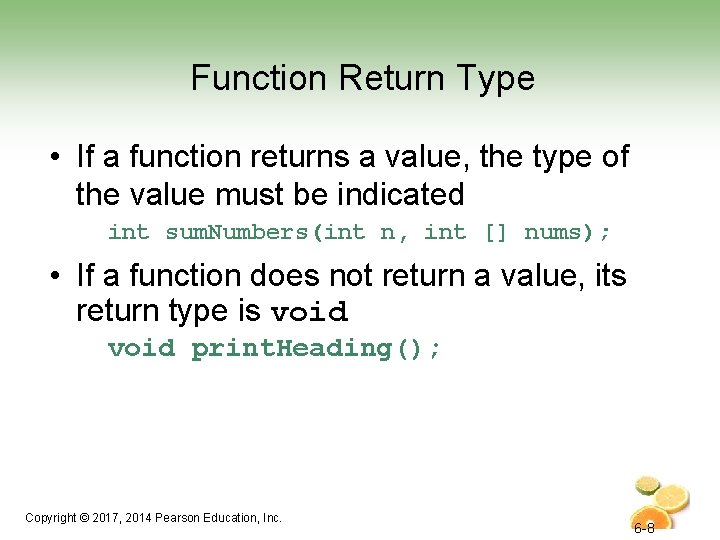 Function Return Type

• If a function returns a value, the type of the value must be indicated

int sumNumbers(int n, int [] nums);

• If a function does not return a value, its return type is void

void printHeading();

Copyright © 2017, 2014 Pearson Education, Inc.

6-8